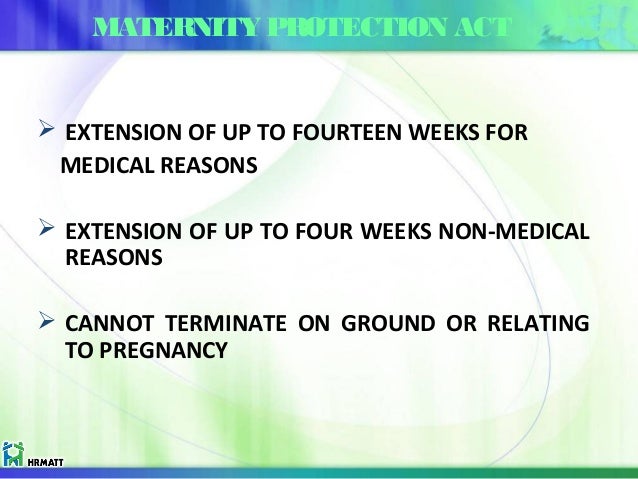 MATERNITY PROTECTION ACT

➢ EXTENSION OF UP TO FOURTEEN WEEKS FOR MEDICAL REASONS

➢ EXTENSION OF UP TO FOUR WEEKS NON-MEDICAL REASONS

➢ CANNOT TERMINATE ON GROUND OR RELATING TO PREGNANCY

HRMATT